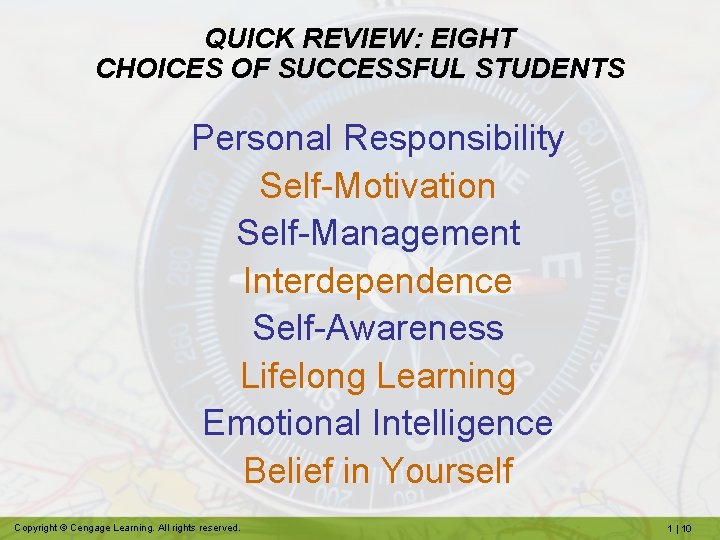 QUICK REVIEW: EIGHT CHOICES OF SUCCESSFUL STUDENTS

Personal Responsibility
Self-Motivation
Self-Management
Interdependence
Self-Awareness
Lifelong Learning
Emotional Intelligence
Belief in Yourself

Copyright © Cengage Learning. All rights reserved.

1 | 10